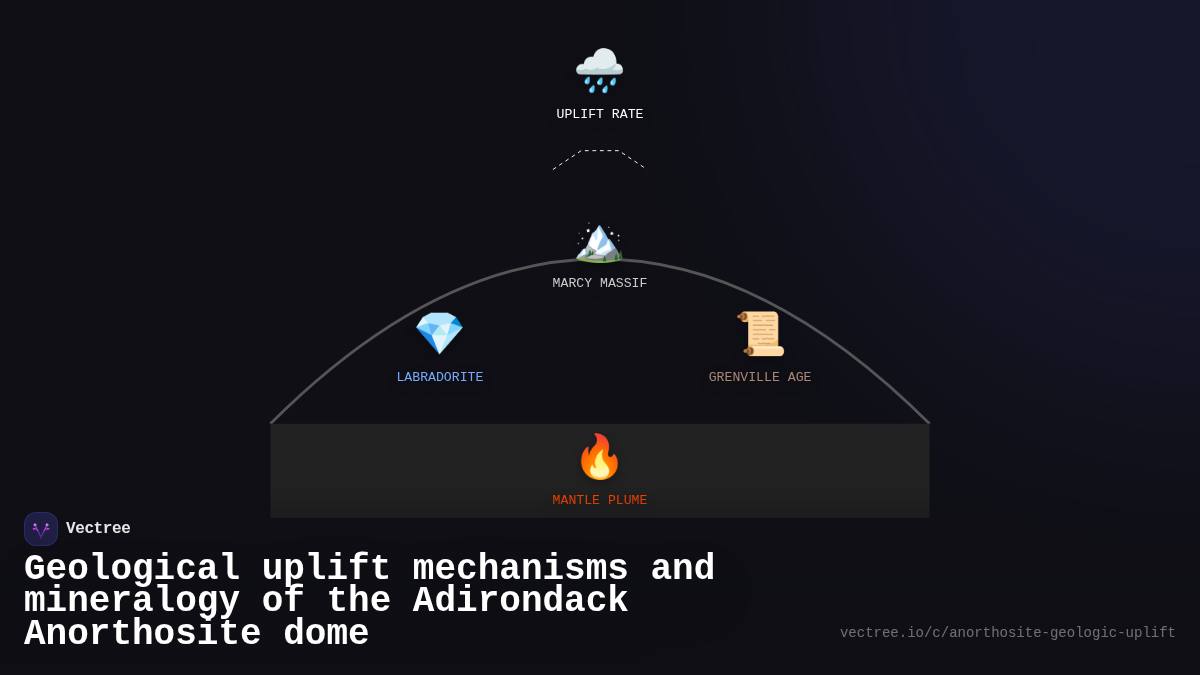 UPLIFT RATE

MARCY MASSIF

LABRADORITE

GRENVILLE AGE

MANTLE PLUME

Vectree

Geological uplift mechanisms and mineralogy of the Adirondack Anorthosite dome

vectree.io/c/anorthosite-geologic-uplift